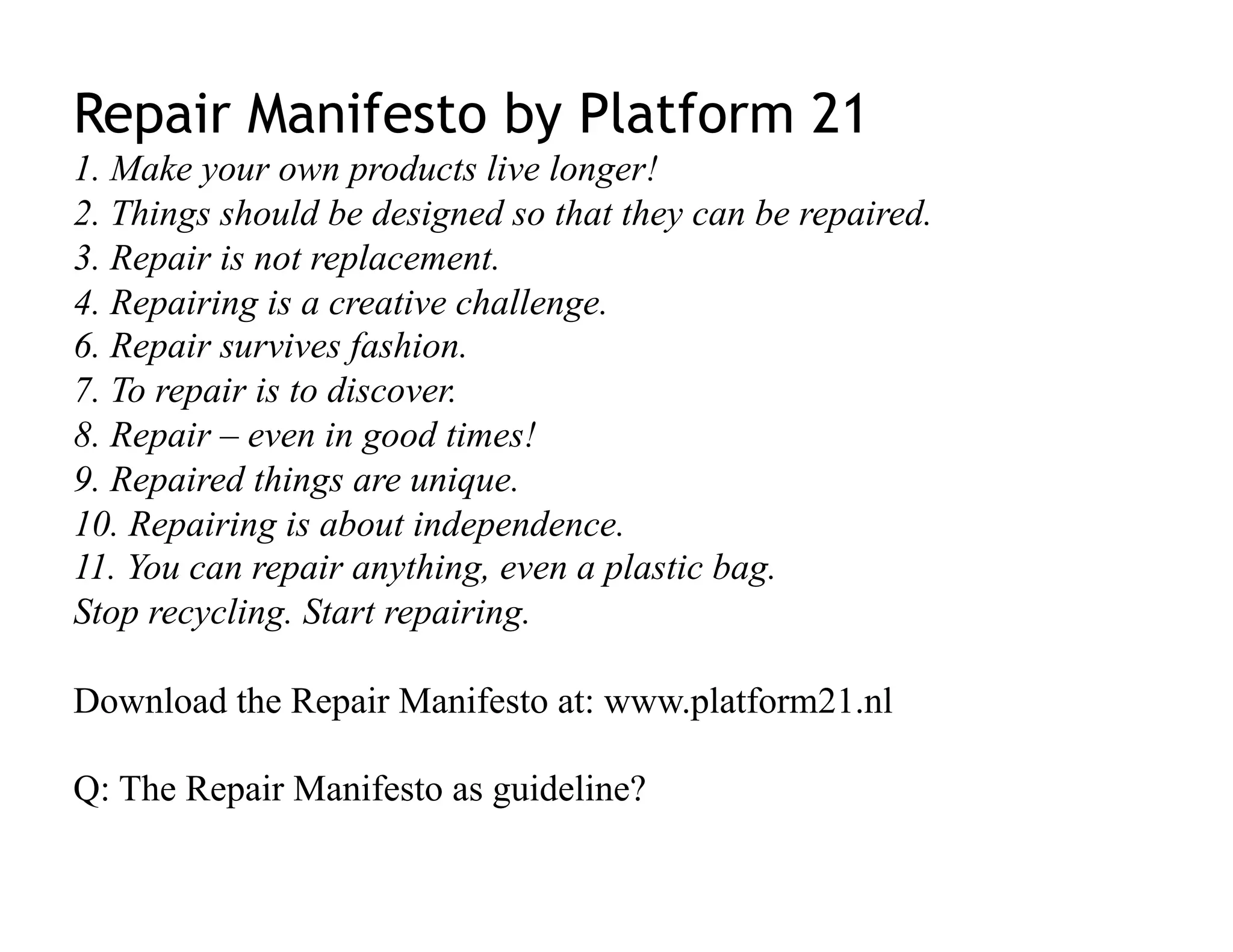 Repair Manifesto by Platform 21

1. Make your own products live longer!
2. Things should be designed so that they can be repaired.
3. Repair is not replacement.
4. Repairing is a creative challenge.
6. Repair survives fashion.
7. To repair is to discover.
8. Repair – even in good times!
9. Repaired things are unique.
10. Repairing is about independence.
11. You can repair anything, even a plastic bag.
Stop recycling. Start repairing.

Download the Repair Manifesto at: www.platform21.nl

Q: The Repair Manifesto as guideline?